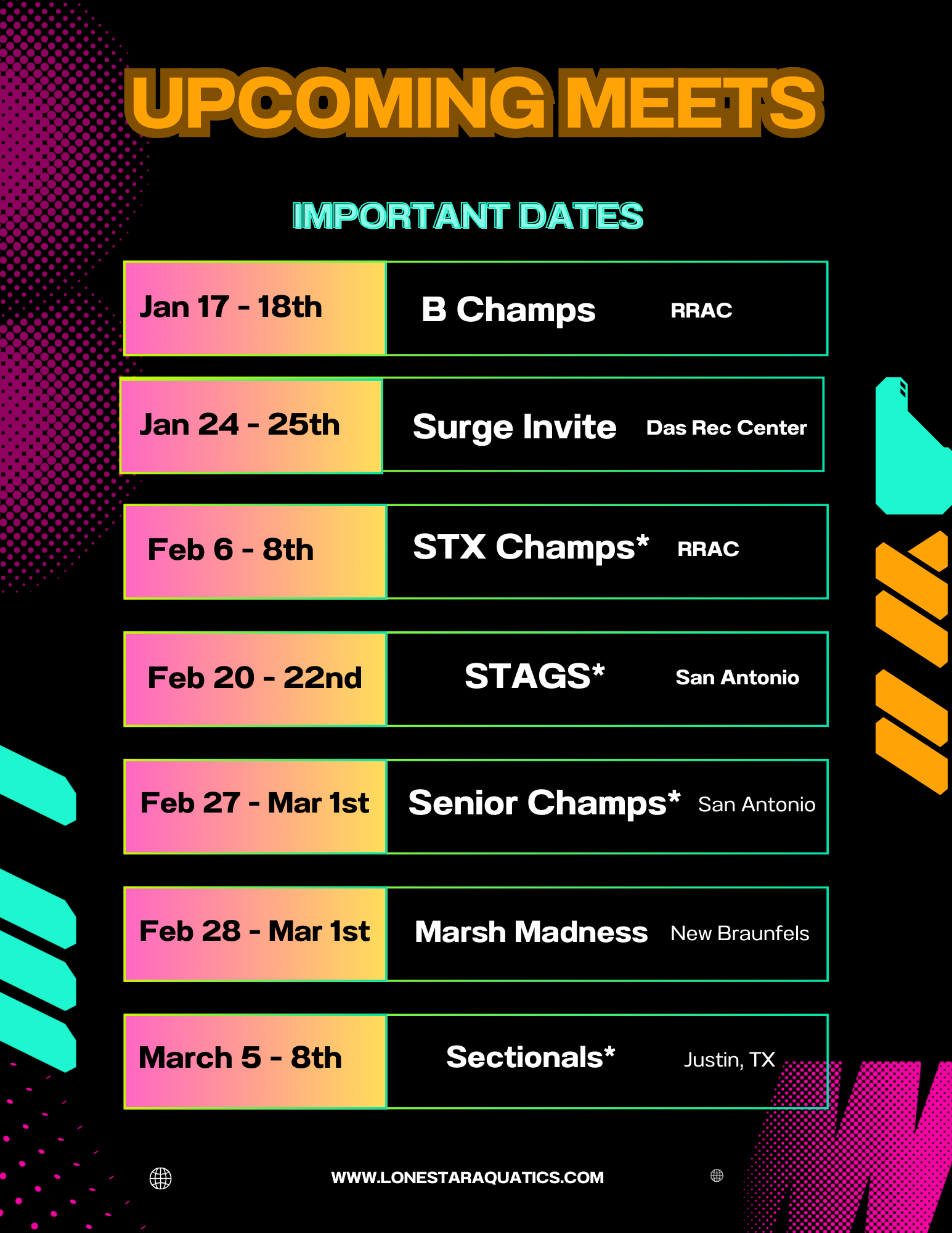 UPCOMING MEETS

IMPORTANT DATES

| Jan 17 - 18th | B Champs | RRAC |
|---|---|---|
| Jan 24 - 25th | Surge Invite | Das Rec Center |
| Feb 6 - 8th | STX Champs* | RRAC |
| Feb 20 - 22nd | STAGS* | San Antonio |
| Feb 27 - Mar 1st | Senior Champs* | San Antonio |
| Feb 28 - Mar 1st | Marsh Madness | New Braunfels |
| March 5 - 8th | Sectionals* | Justin, TX |

WWW.LONESTARAQUATICS.COM